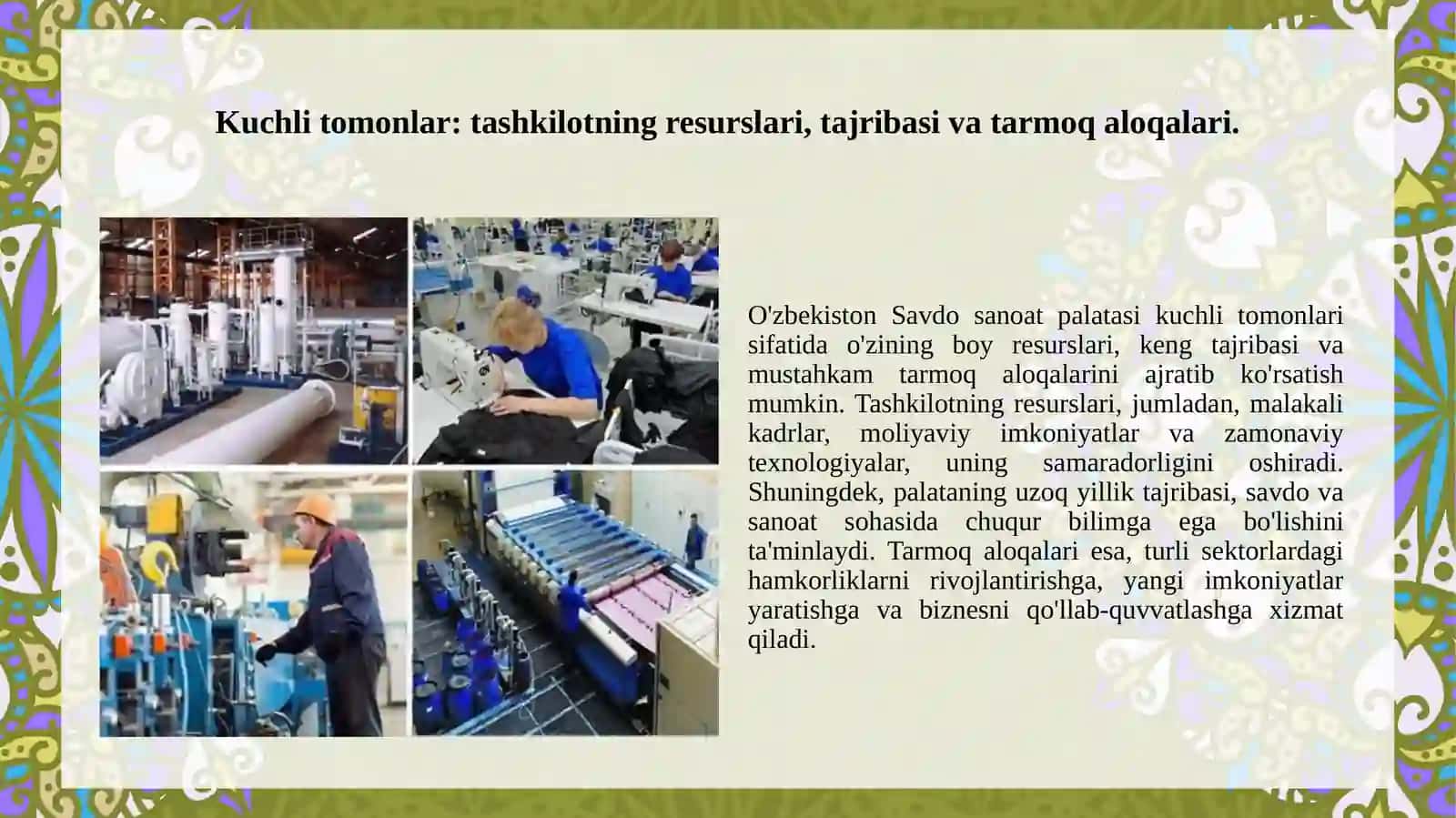 Kuchli tomonlar: tashkilotning resurslari, tajribasi va tarmoq aloqalari.

O'zbekiston Savdo sanoat palatasi kuchli tomonlari sifatida o'zining boy resurslari, keng tajribasi va mustahkam tarmoq aloqalarini ajratib ko'rsatish mumkin. Tashkilotning resurslari, jumladan, malakali kadrlar, moliyaviy imkoniyatlar va zamonaviy texnologiyalar, uning samaradorligini oshiradi. Shuningdek, palataning uzoq yillik tajribasi, savdo va sanoat sohasida chuqur bilimga ega bo'lishini ta'minlaydi. Tarmoq aloqalari esa, turli sektorlardagi hamkorliklarni rivojlantirishga, yangi imkoniyatlar yaratishga va biznesni qo'llab-quvvatlashga xizmat qiladi.